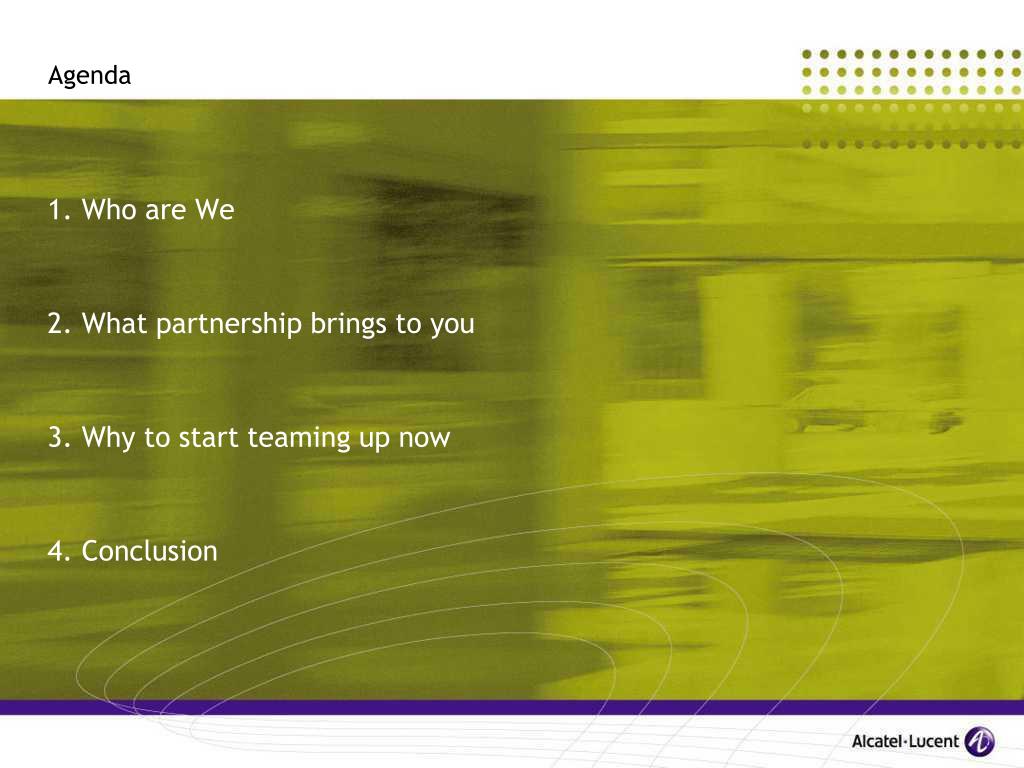 Agenda

1. Who are We

2. What partnership brings to you

3. Why to start teaming up now

4. Conclusion

Alcatel·Lucent